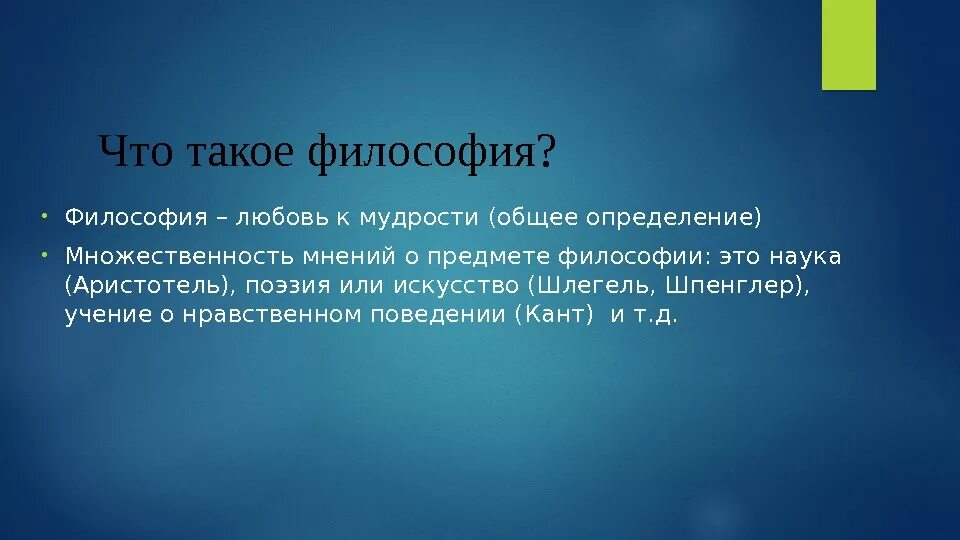 Что такое философия?

• Философия – любовь к мудрости (общее определение)

• Множественность мнений о предмете философии: это наука (Аристотель), поэзия или искусство (Шлегель, Шпенглер), учение о нравственном поведении (Кант) и т.д.